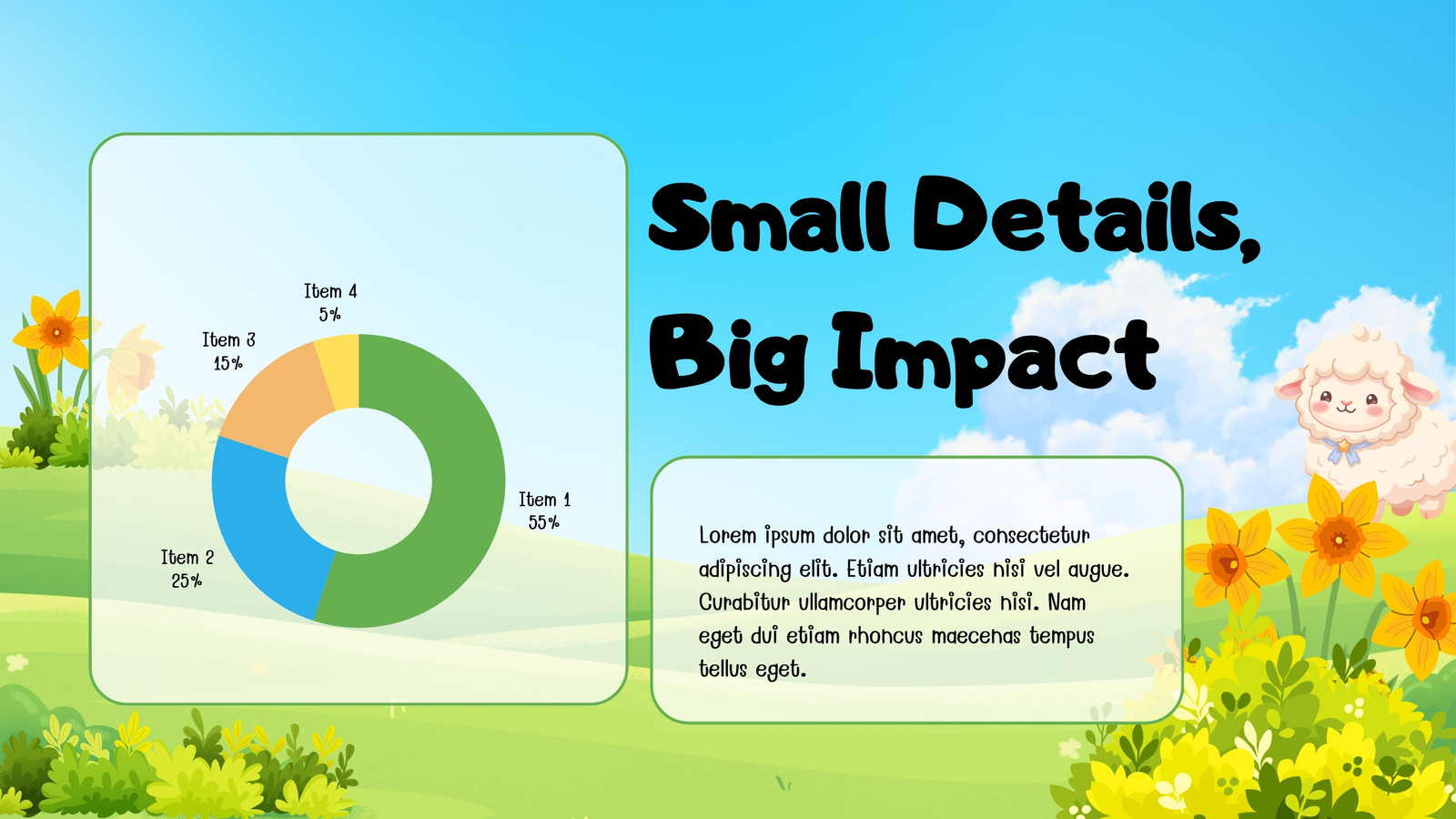 Item 4
5%

Item 3
15%

Item 1
55%

Item 2
25%

Small Details, Big Impact

Lorem ipsum dolor sit amet, consectetur adipiscing elit. Etiam ultricies nisi vel augue. Curabitur ullamcorper ultricies nisi. Nam eget dui etiam rhoncus maecenas tempus tellus eget.